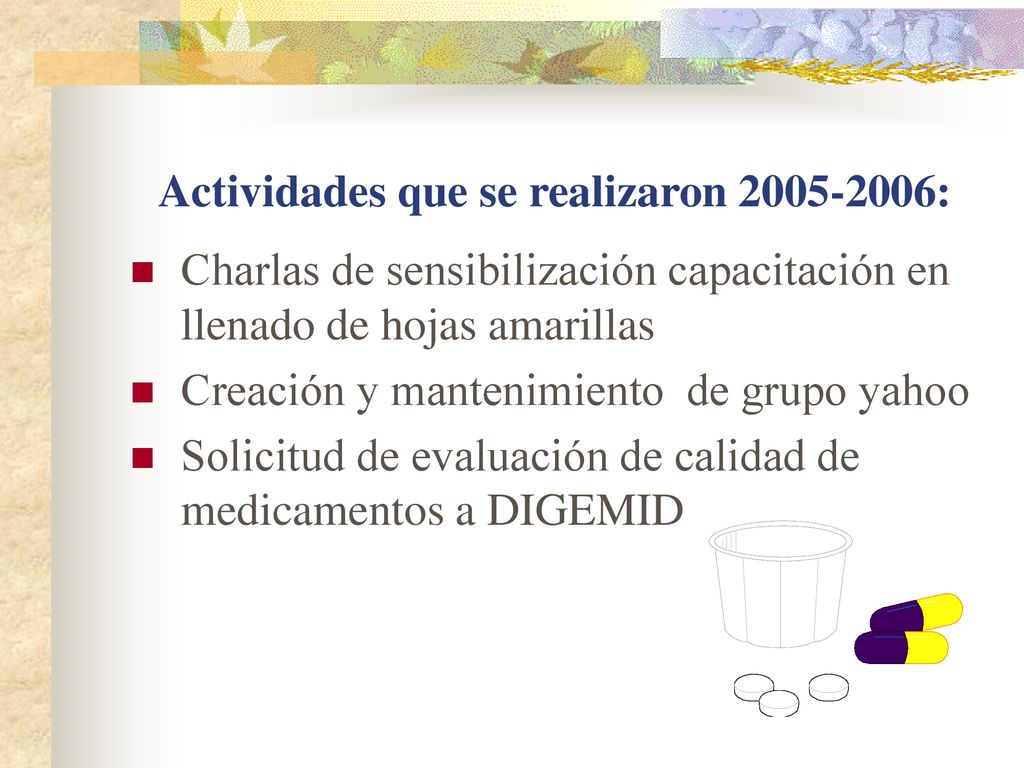 Actividades que se realizaron 2005-2006:

Charlas de sensibilización capacitación en llenado de hojas amarillas

Creación y mantenimiento de grupo yahoo

Solicitud de evaluación de calidad de medicamentos a DIGEMID